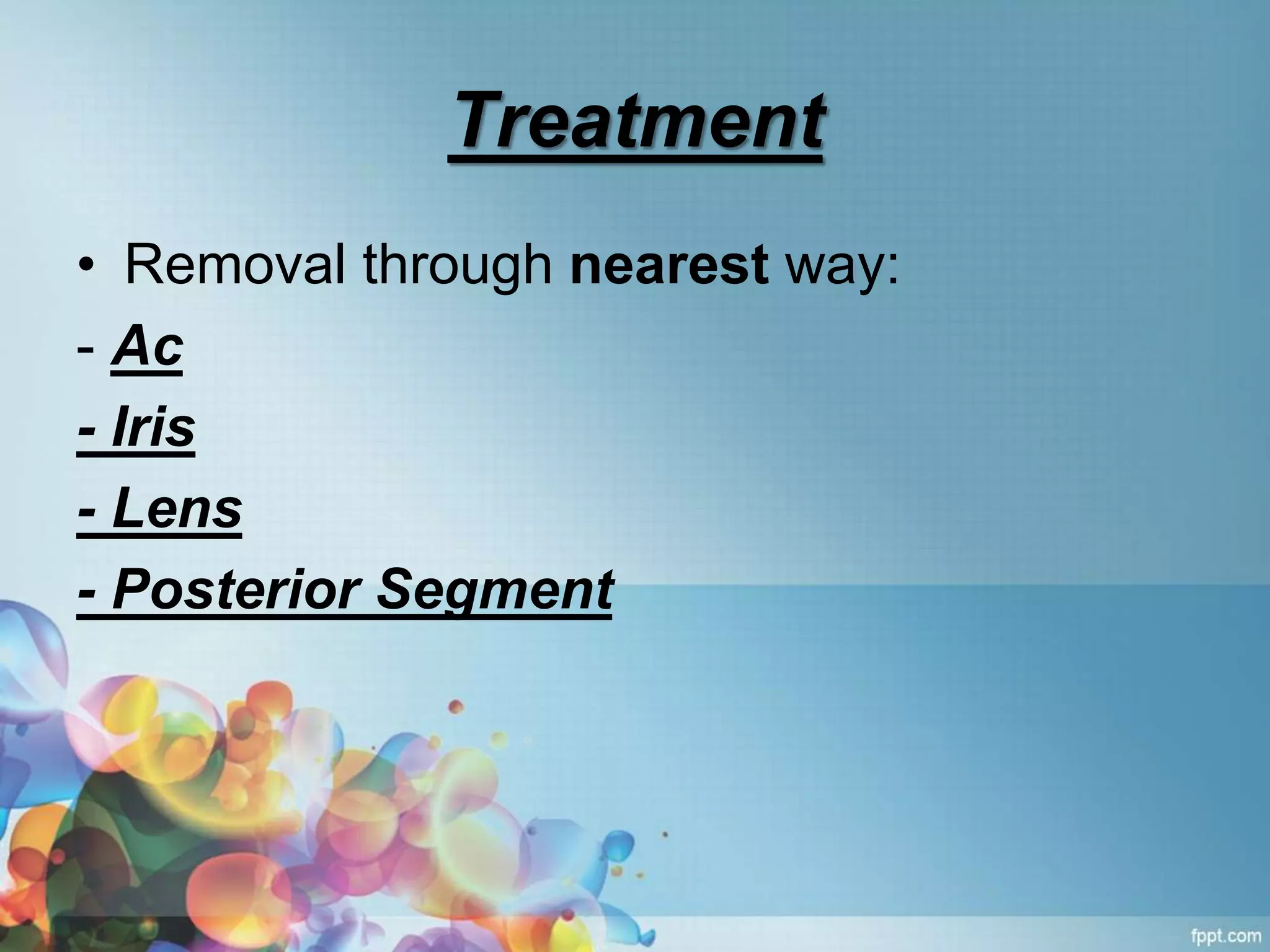 Treatment

• Removal through nearest way:

- Ac

- Iris

- Lens

- Posterior Segment

fppt.com